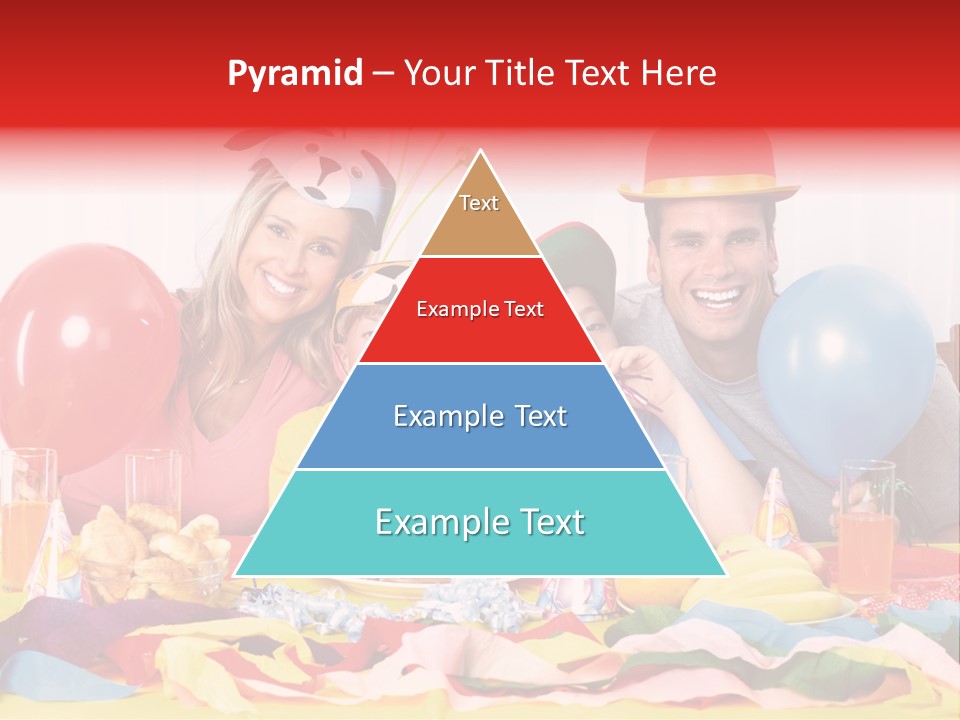 Pyramid – Your Title Text Here

Text

Example Text

Example Text

Example Text